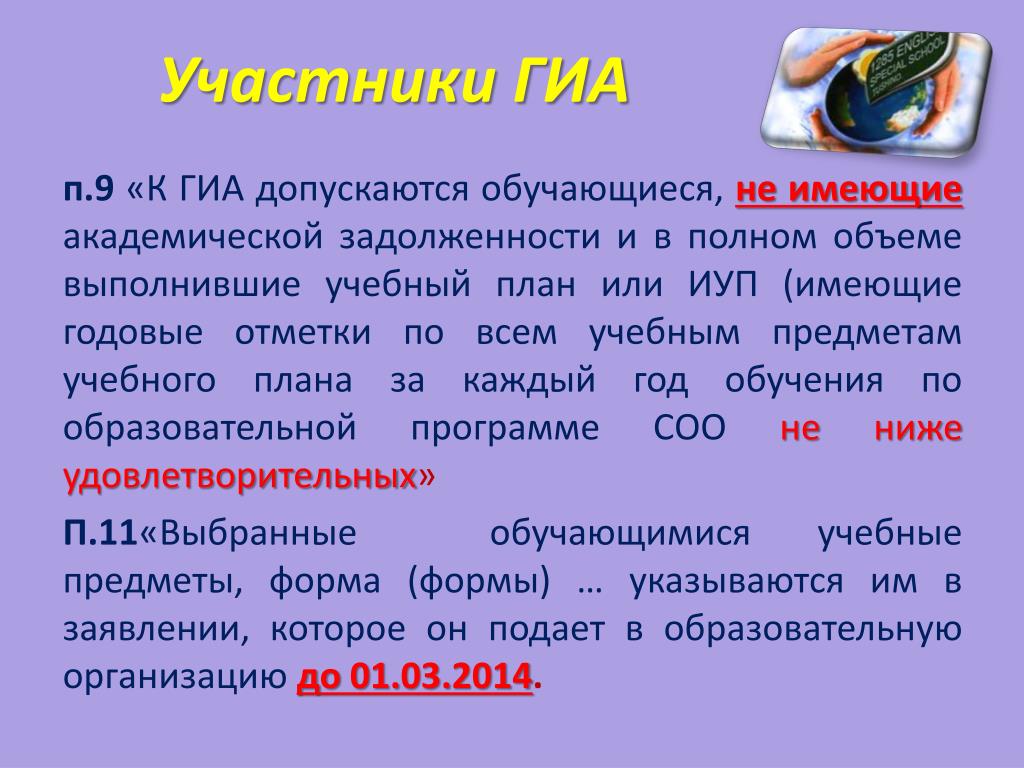 Участники ГИА

1285 ENGLISH SPECIAL SCHOOL

п.9 «К ГИА допускаются обучающиеся, не имеющие академической задолженности и в полном объеме выполнившие учебный план или ИУП (имеющие годовые отметки по всем учебным предметам учебного плана за каждый год обучения по образовательной программе СОО не ниже удовлетворительных»

П.11«Выбранные обучающимися учебные предметы, форма (формы) … указываются им в заявлении, которое он подает в образовательную организацию до 01.03.2014.